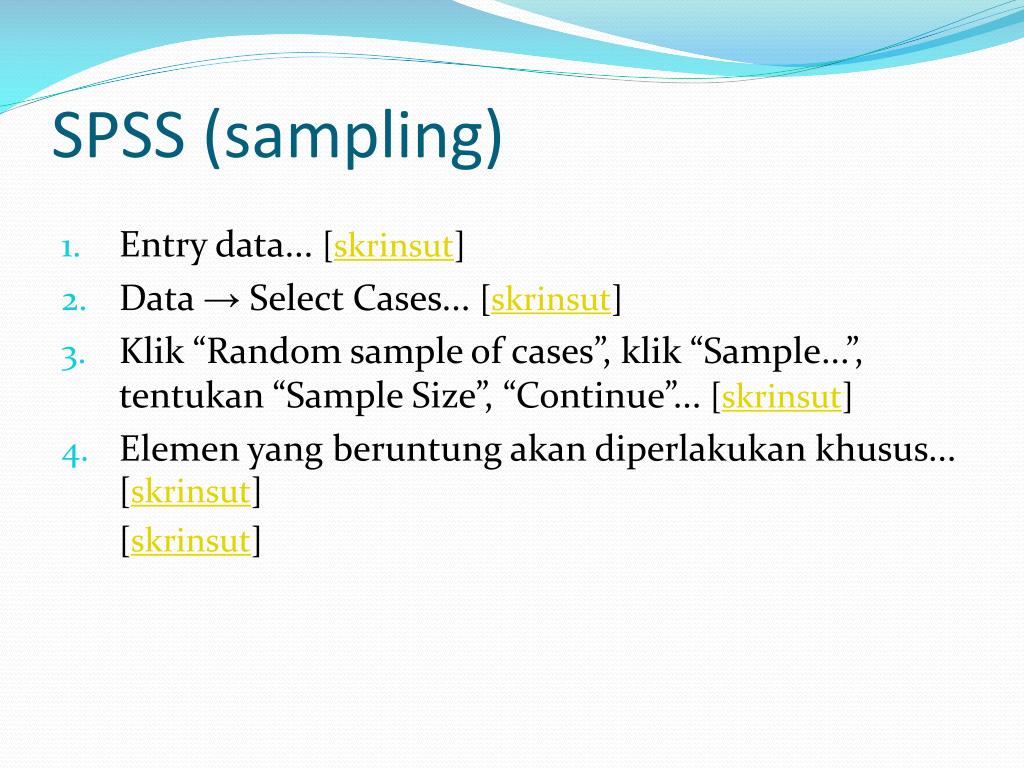 SPSS (sampling)

1. Entry data… [skrinsut]
2. Data → Select Cases… [skrinsut]
3. Klik “Random sample of cases”, klik “Sample…”, tentukan “Sample Size”, “Continue”… [skrinsut]
4. Elemen yang beruntung akan diperlakukan khusus… [skrinsut]
[skrinsut]